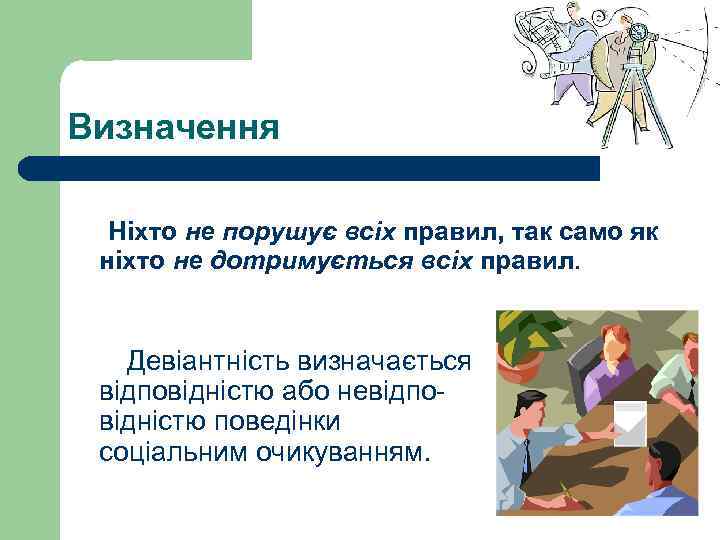 Визначення

Ніхто не порушує всіх правил, так само як ніхто не дотримується всіх правил.

Девіантність визначається відповідністю або невідповідністю поведінки соціальним очикуванням.